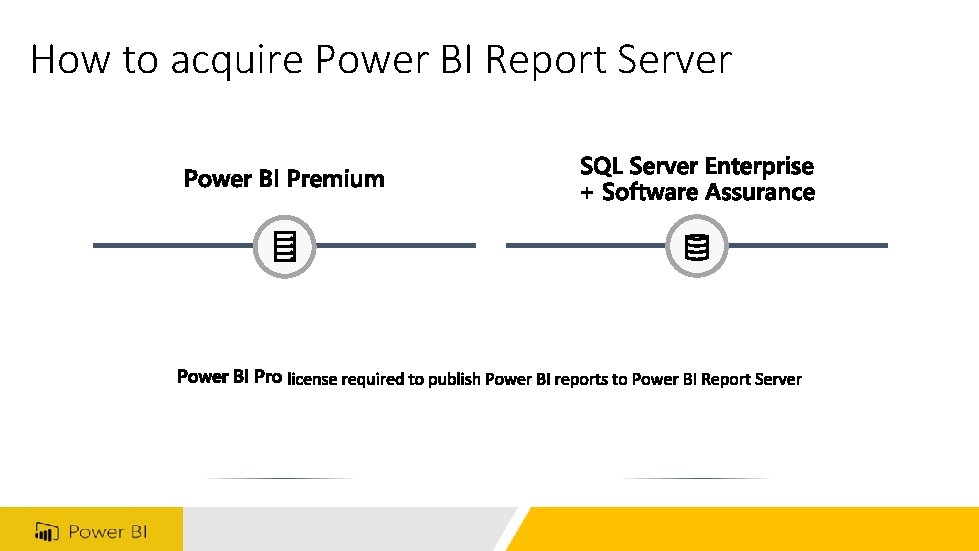 How to acquire Power BI Report Server

Power BI Premium

SQL Server Enterprise
+ Software Assurance

Power BI Pro license required to publish Power BI reports to Power BI Report Server

Power BI